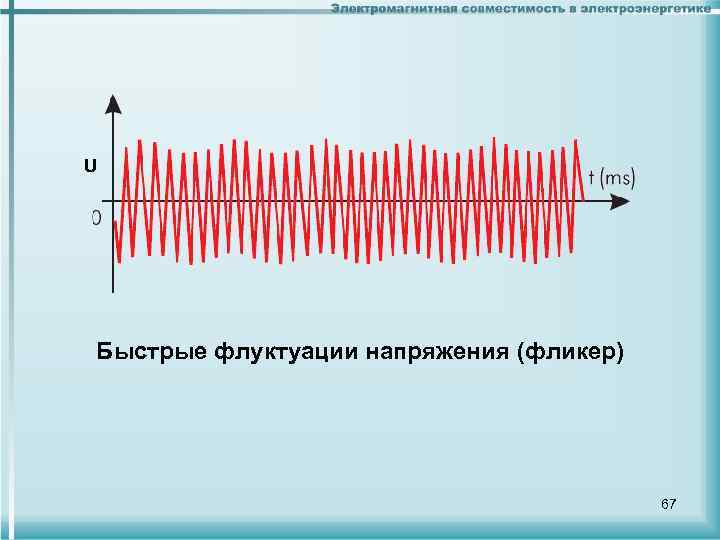 Электромагнитная совместимость в электроэнергетике

U

t (ms)

0

Быстрые флуктуации напряжения (фликер)

67